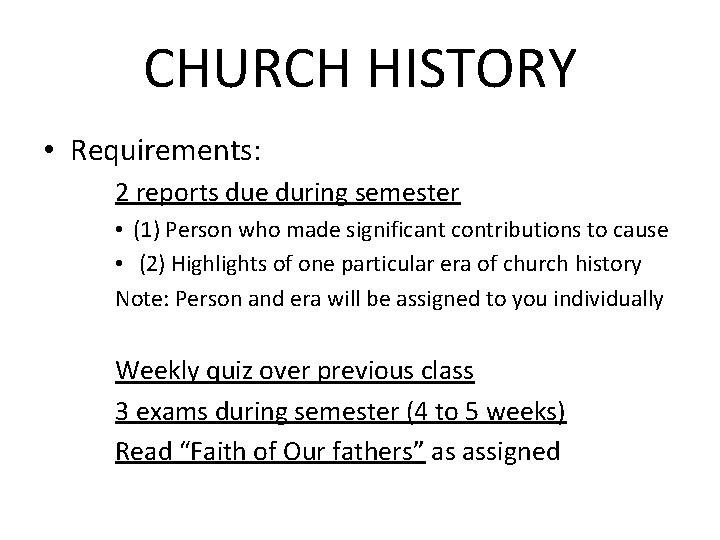 CHURCH HISTORY

• Requirements:

2 reports due during semester

• (1) Person who made significant contributions to cause
• (2) Highlights of one particular era of church history

Note: Person and era will be assigned to you individually

Weekly quiz over previous class
3 exams during semester (4 to 5 weeks)
Read “Faith of Our fathers” as assigned